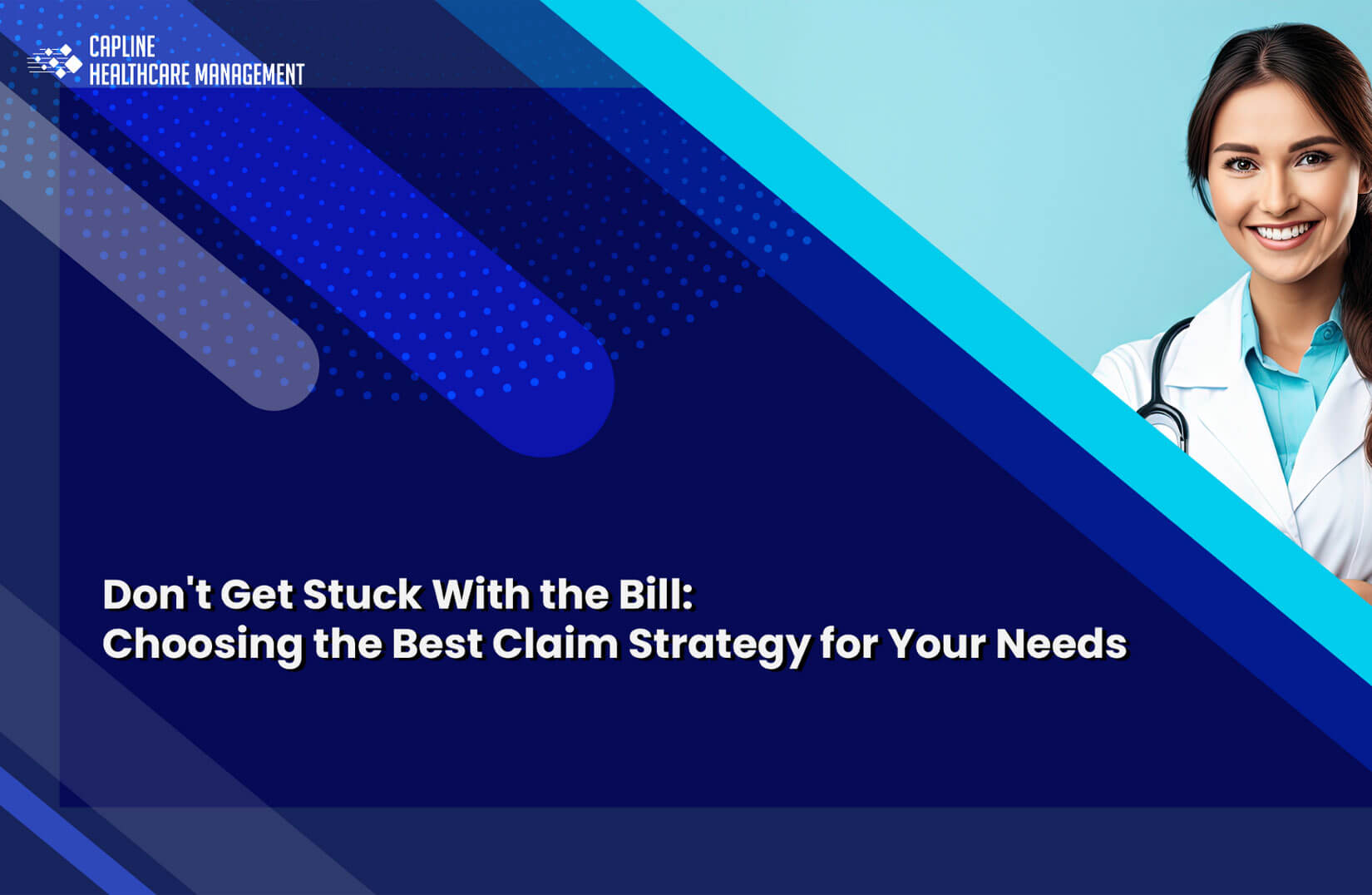 CAPLINE
HEALTHCARE MANAGEMENT

Don't Get Stuck With the Bill:
Choosing the Best Claim Strategy for Your Needs